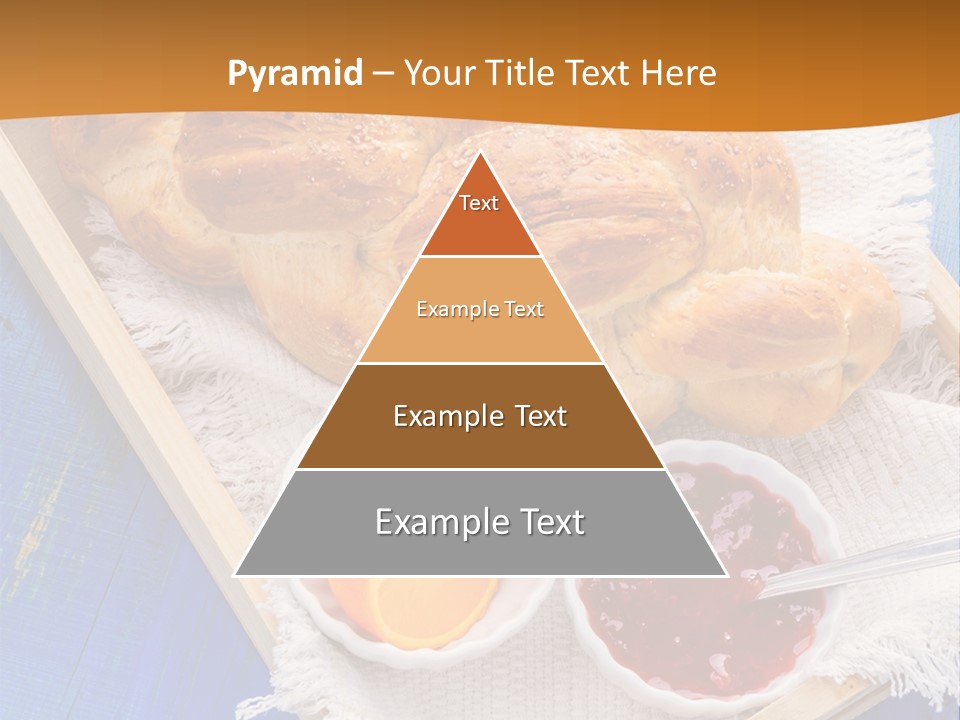 Pyramid – Your Title Text Here

Text

Example Text

Example Text

Example Text